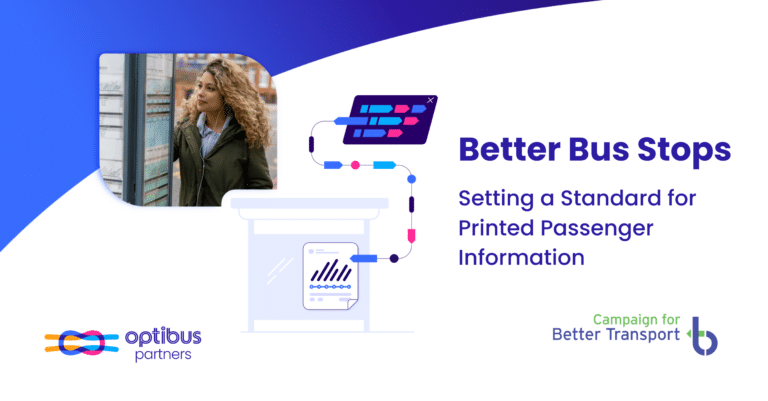 Better Bus Stops

Setting a Standard for Printed Passenger Information

optibus partners

Campaign for Better Transport